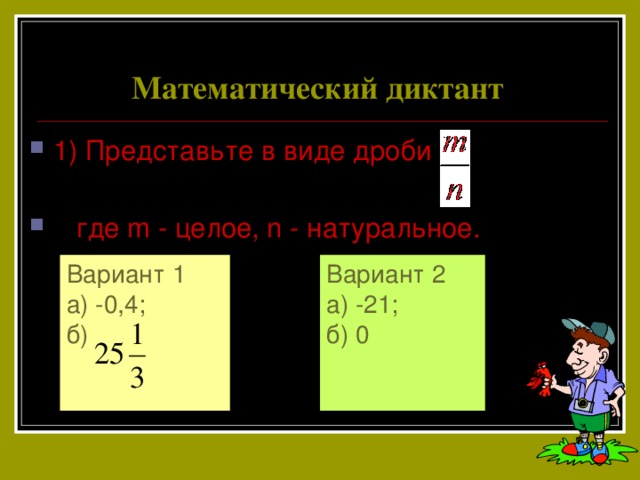 Математический диктант

1) Представьте в виде дроби $\frac{m}{n}$

где m - целое, n - натуральное.

Вариант 1
а) -0,4;
б) $25\frac{1}{3}$

Вариант 2
а) -21;
б) 0